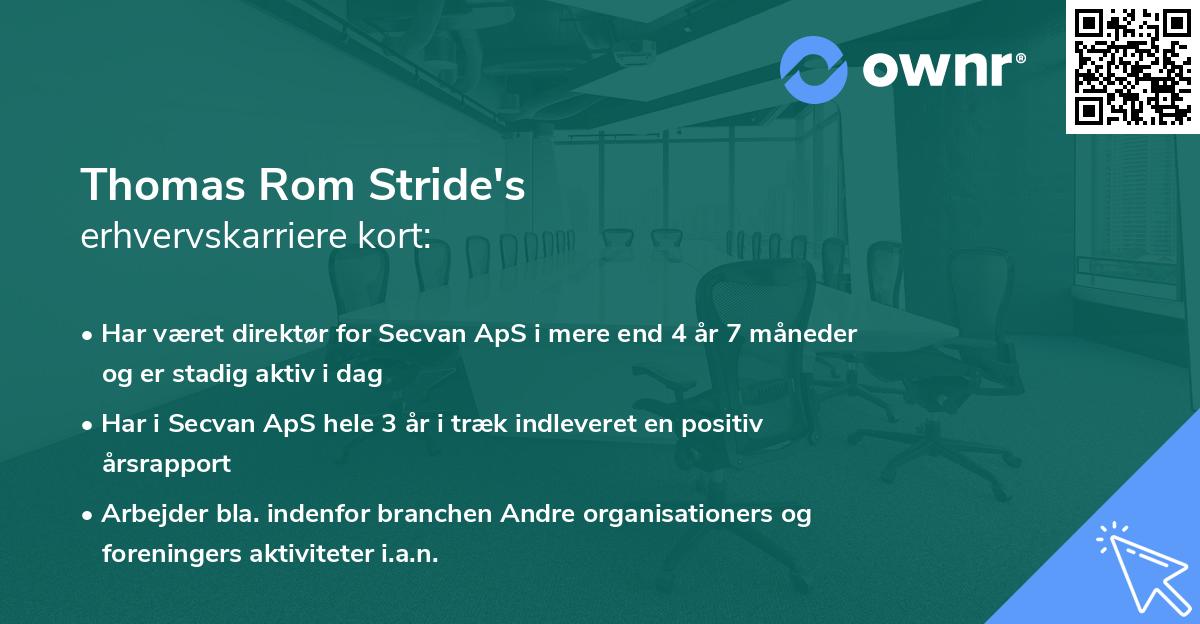 ownr®

Thomas Rom Stride's
erhvervskarriere kort:

• Har været direktør for Secvan ApS i mere end 4 år 7 måneder og er stadig aktiv i dag
• Har i Secvan ApS hele 3 år i træk indleveret en positiv årsrapport
• Arbejder bla. indenfor branchen Andre organisationers og foreningers aktiviteter i.a.n.